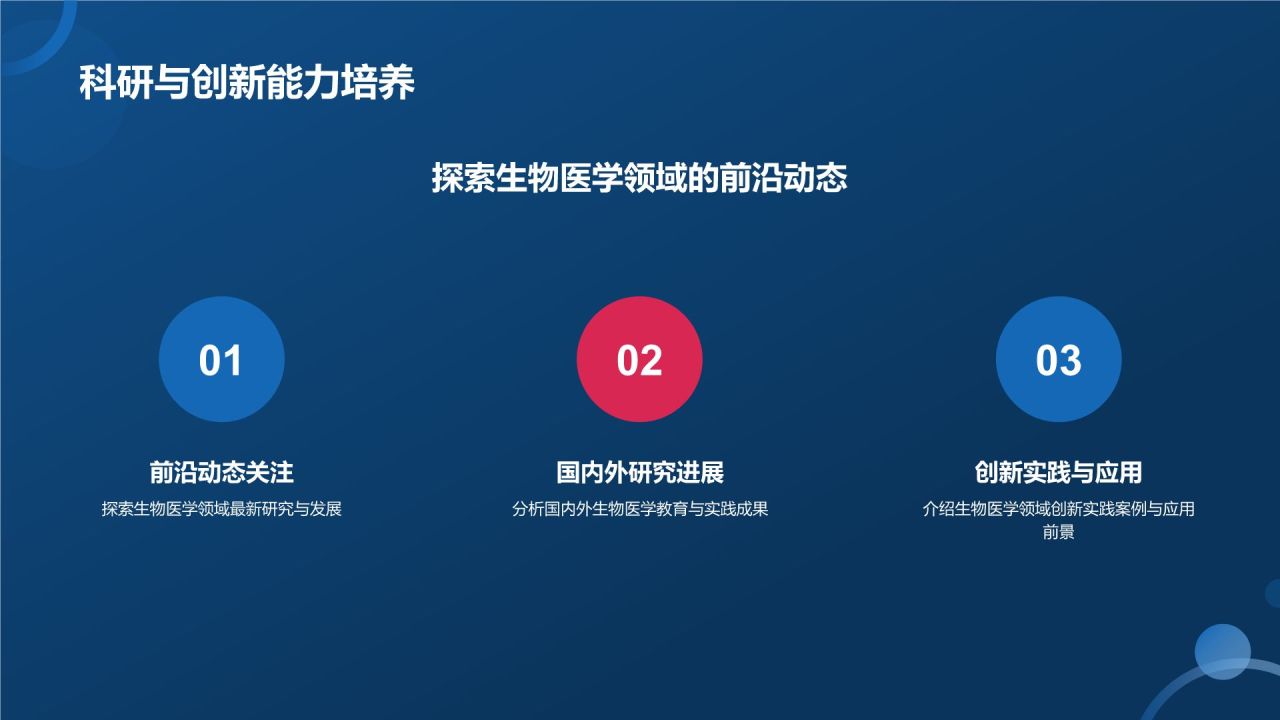 科研与创新能力培养

探索生物医学领域的前沿动态

01

前沿动态关注

探索生物医学领域最新研究与发展

02

国内外研究进展

分析国内外生物医学教育与实践成果

03

创新实践与应用

介绍生物医学领域创新实践案例与应用前景